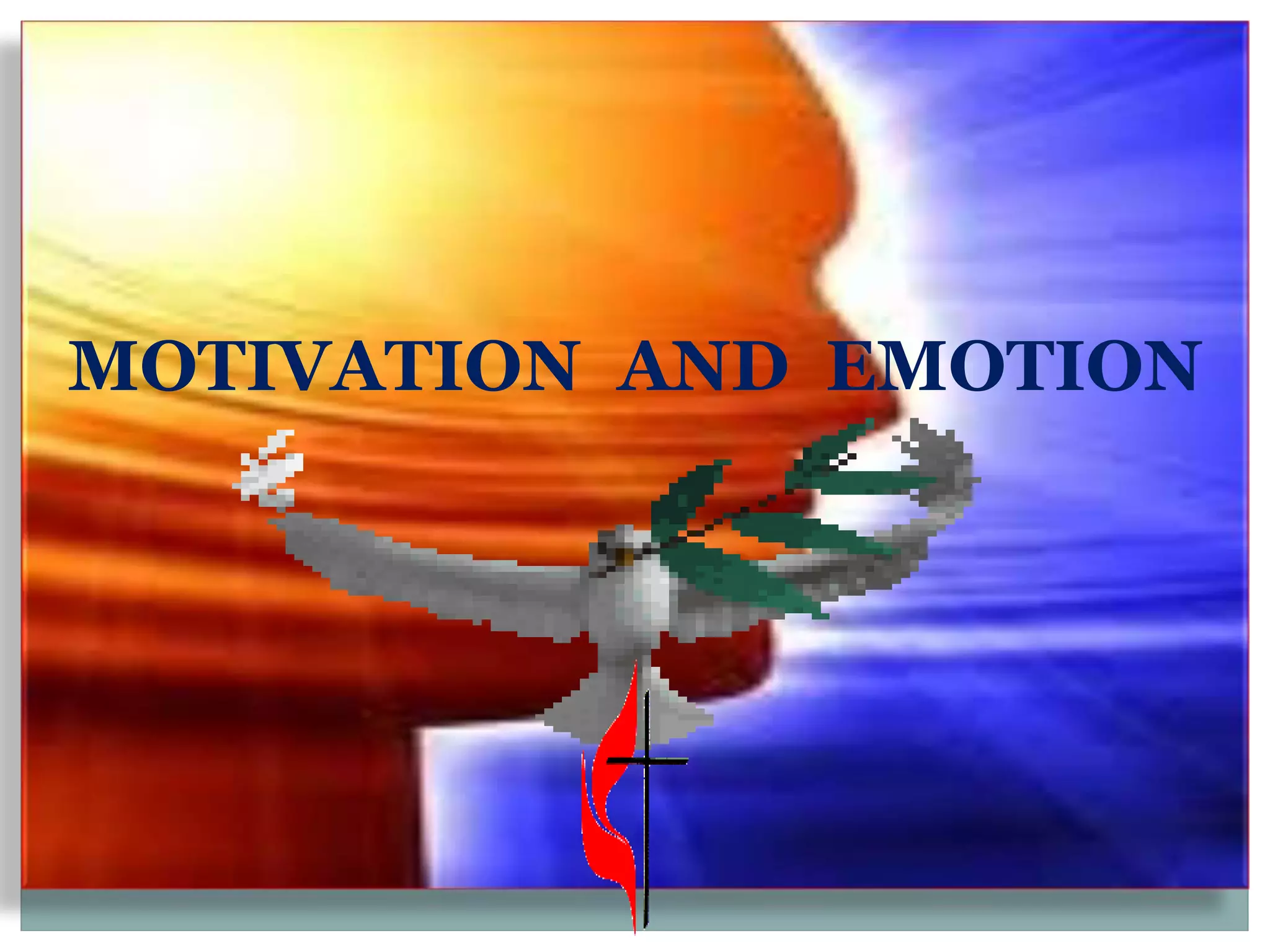 MOTIVATION AND EMOTION